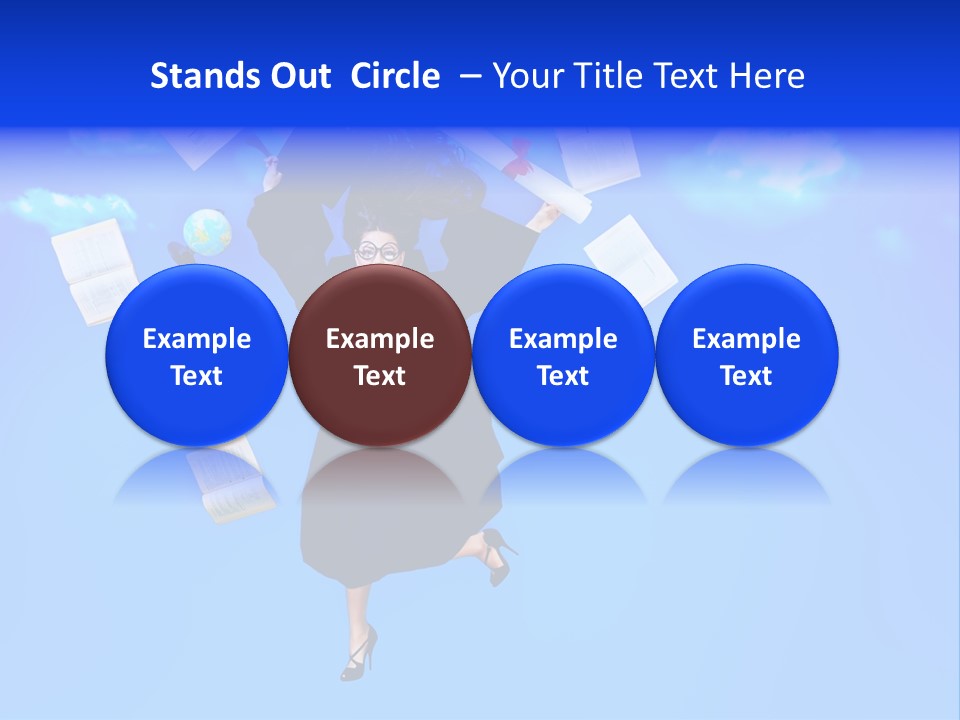 Stands Out Circle – Your Title Text Here

Example Text

Example Text

Example Text

Example Text